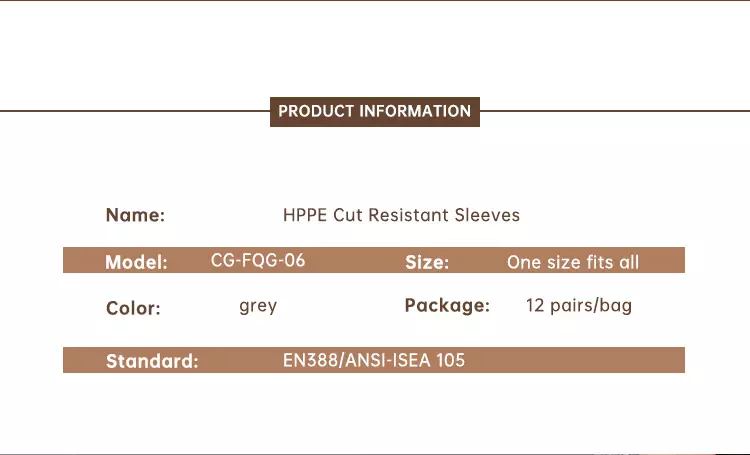 PRODUCT INFORMATION

Name: HPPE Cut Resistant Sleeves

Model: CG-FQG-06 Size: One size fits all

Color: grey Package: 12 pairs/bag

Standard: EN388/ANSI-ISEA 105